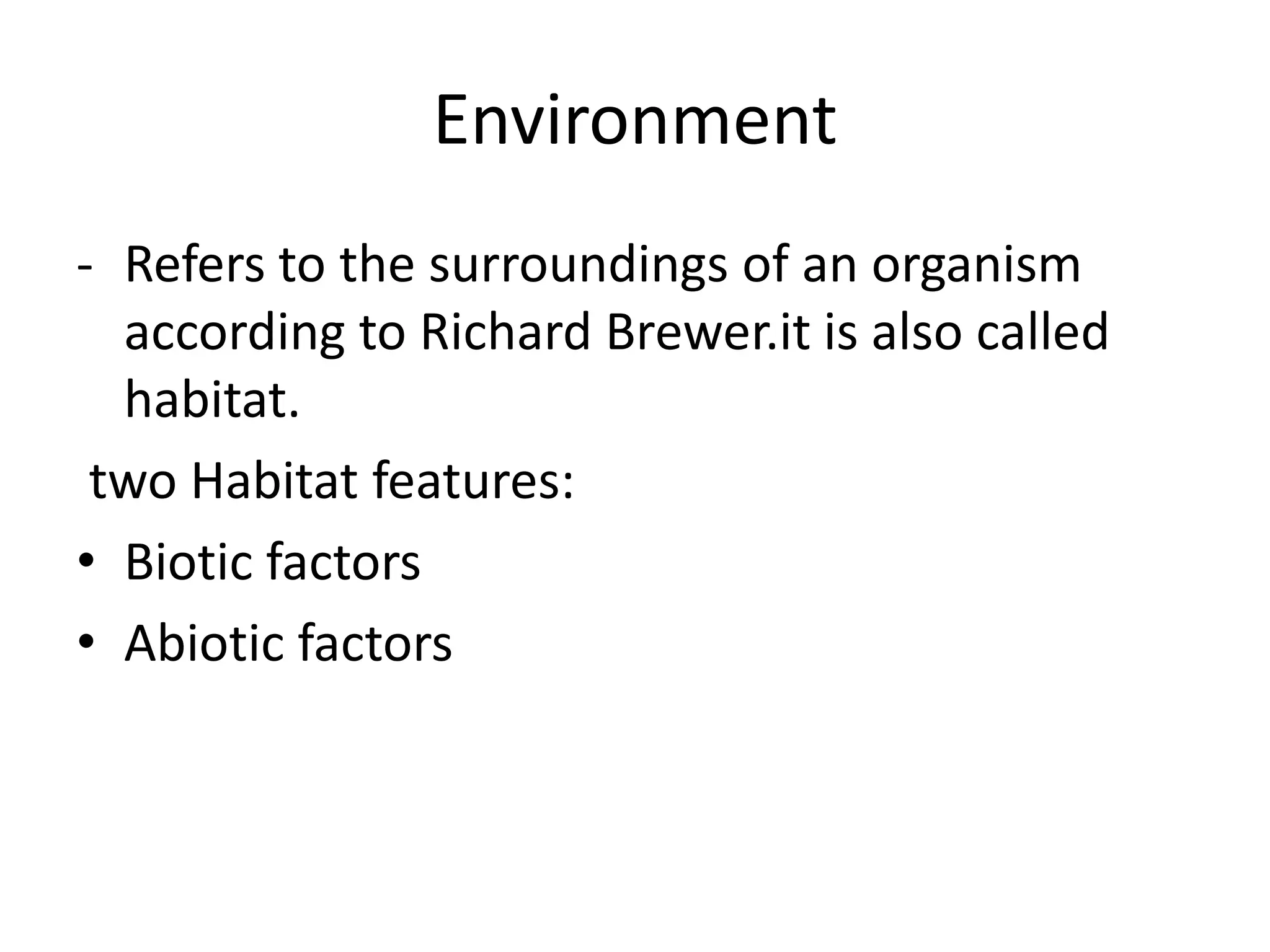 Environment

- Refers to the surroundings of an organism according to Richard Brewer.it is also called habitat.

two Habitat features:

• Biotic factors
• Abiotic factors